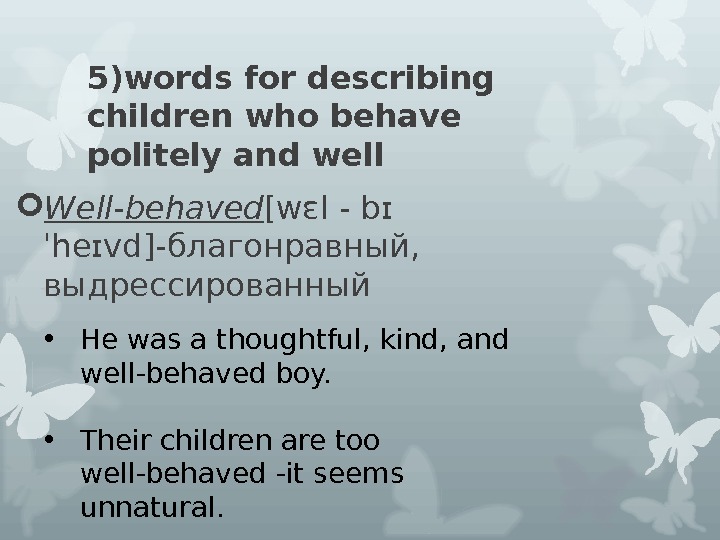 5)words for describing children who behave politely and well

Well-behaved[wɛl - bɪ ˈheɪvd]-благонравный, выдрессированный

• He was a thoughtful, kind, and well-behaved boy.

• Their children are too well-behaved -it seems unnatural.